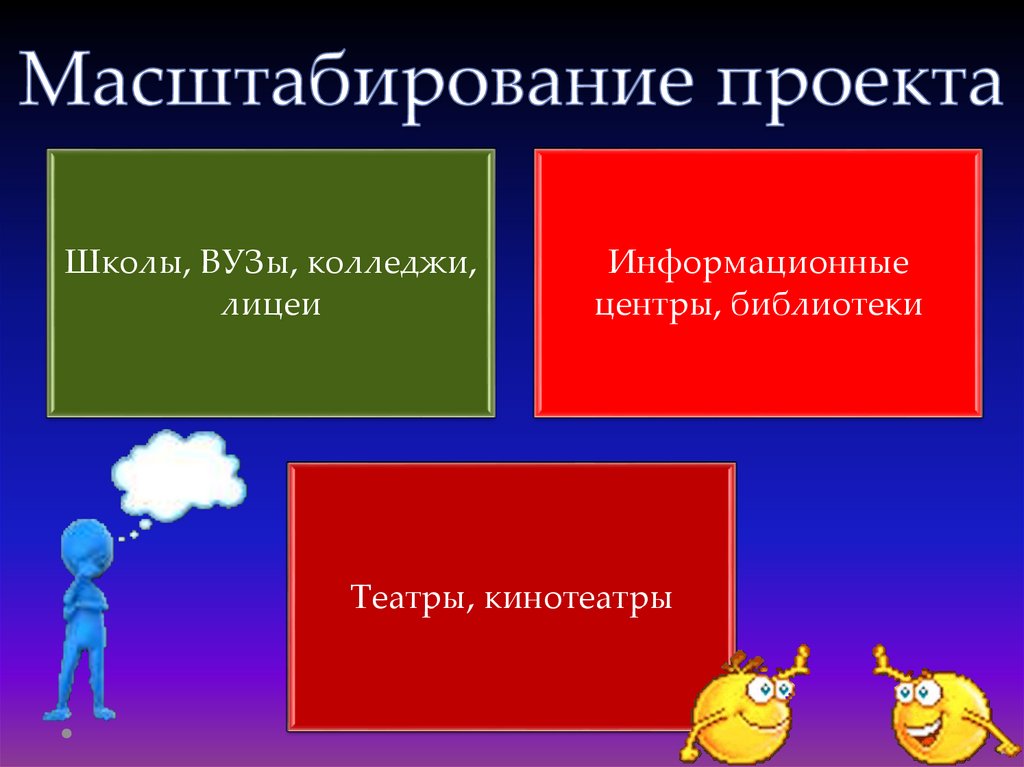 Масштабирование проекта

Школы, ВУЗы, колледжи, лицеи

Информационные центры, библиотеки

Театры, кинотеатры